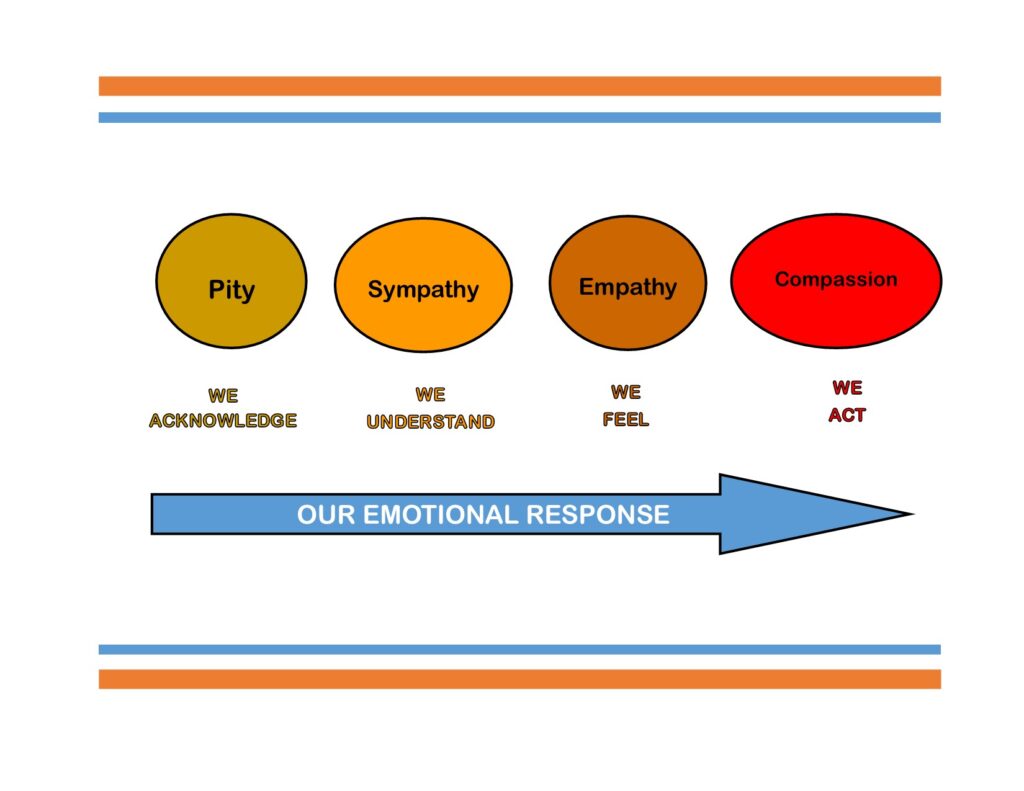 Pity

Sympathy

Empathy

Compassion

WE ACKNOWLEDGE

WE UNDERSTAND

WE FEEL

WE ACT

OUR EMOTIONAL RESPONSE